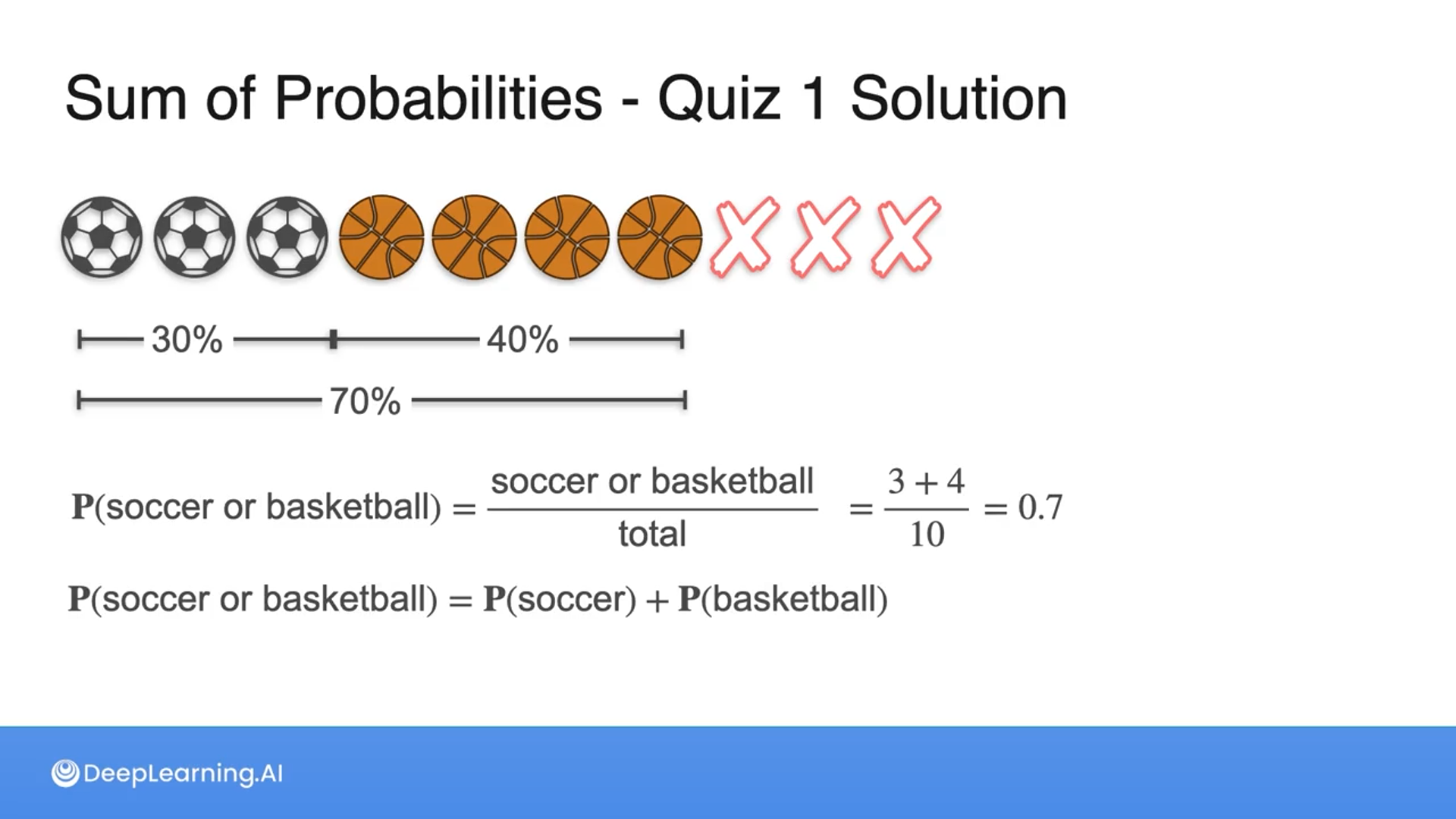 Sum of Probabilities - Quiz 1 Solution

30%

40%

70%

$\mathbf{P}(\text{soccer or basketball}) = \frac{\text{soccer or basketball}}{\text{total}} = \frac{3+4}{10} = 0.7$

$\mathbf{P}(\text{soccer or basketball}) = \mathbf{P}(\text{soccer}) + \mathbf{P}(\text{basketball})$

DeepLearning.AI